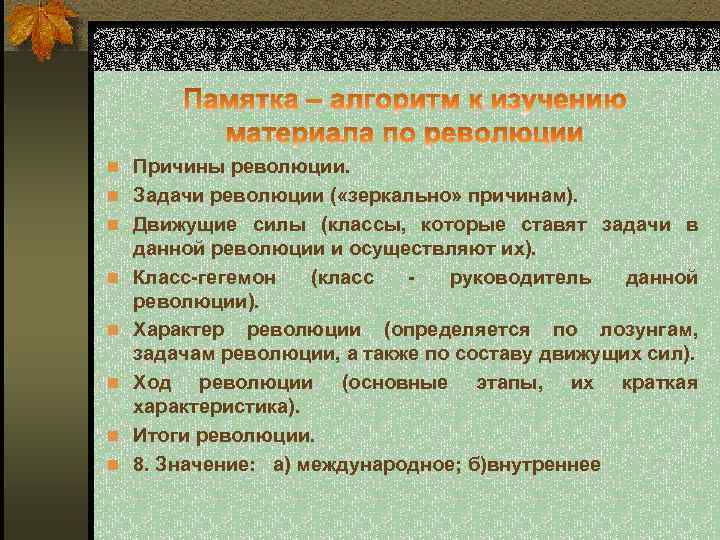 Памятка – алгоритм к изучению материала по революции

Причины революции.

Задачи революции («зеркально» причинам).

Движущие силы (классы, которые ставят задачи в данной революции и осуществляют их).

Класс-гегемон (класс - руководитель данной революции).

Характер революции (определяется по лозунгам, задачам революции, а также по составу движущих сил).

Ход революции (основные этапы, их краткая характеристика).

Итоги революции.

8. Значение: а) международное; б)внутреннее